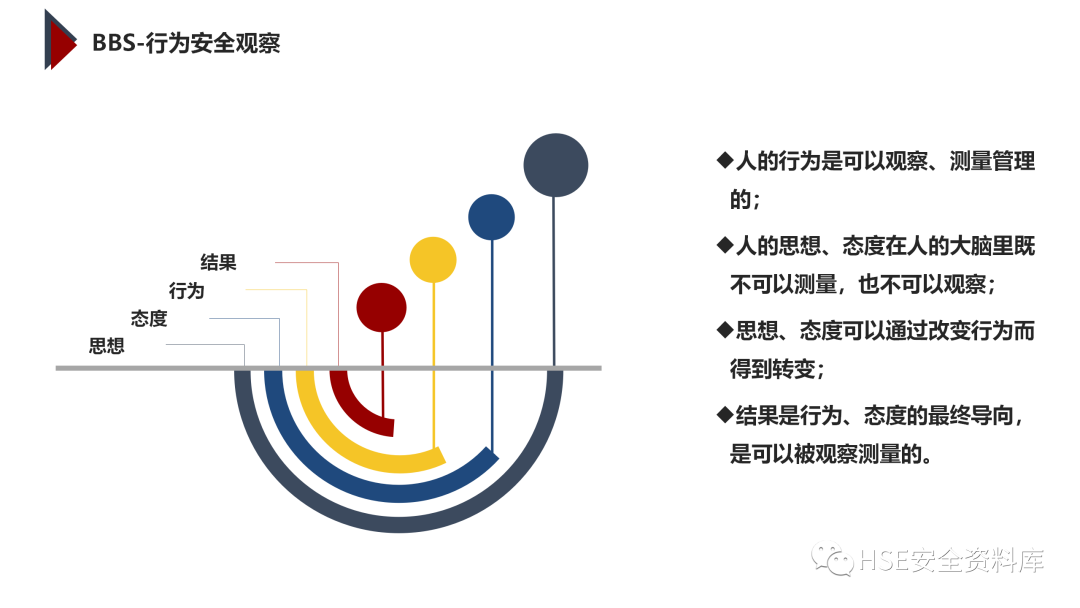 BBS-行为安全观察

结果
行为
态度
思想

◆人的行为是可以观察、测量管理的；

◆人的思想、态度在人的大脑里既不可以测量，也不可以观察；

◆思想、态度可以通过改变行为而得到转变；

◆结果是行为、态度的最终导向，是可以被观察测量的。

HSE安全资料库